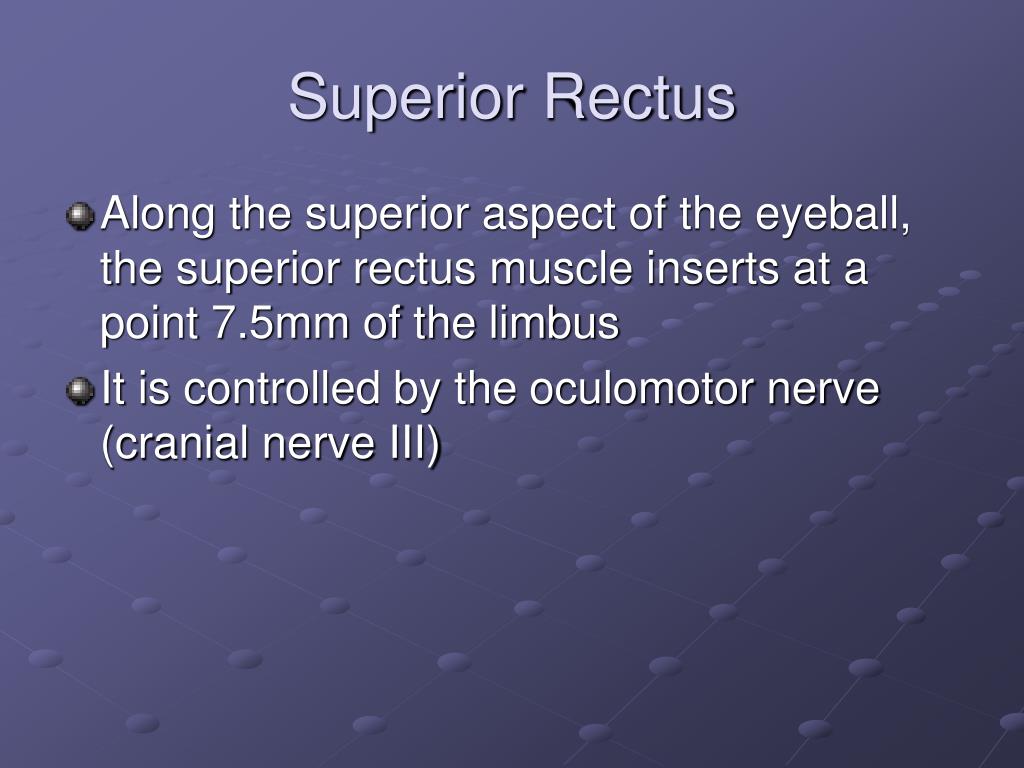 Superior Rectus

Along the superior aspect of the eyeball, the superior rectus muscle inserts at a point 7.5mm of the limbus

It is controlled by the oculomotor nerve (cranial nerve III)